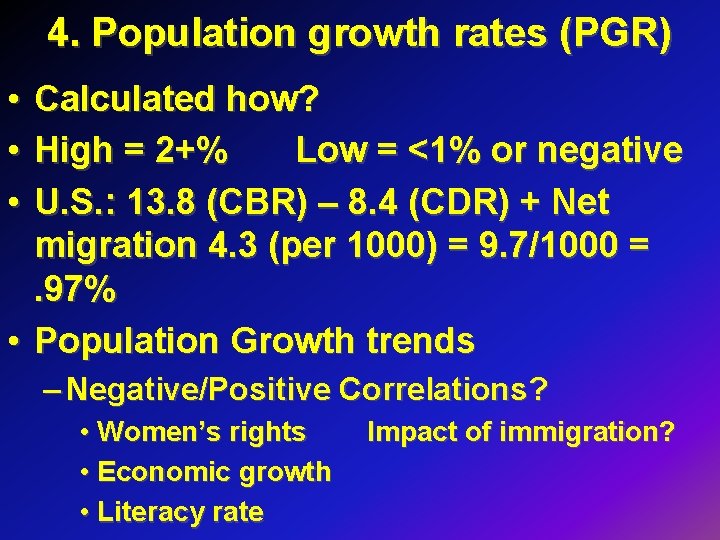 4. Population growth rates (PGR)

• Calculated how?
• High = 2+%     Low = <1% or negative
• U.S.: 13.8 (CBR) – 8.4 (CDR) + Net migration 4.3 (per 1000) = 9.7/1000 = .97%
• Population Growth trends
– Negative/Positive Correlations?
• Women's rights     Impact of immigration?
• Economic growth
• Literacy rate